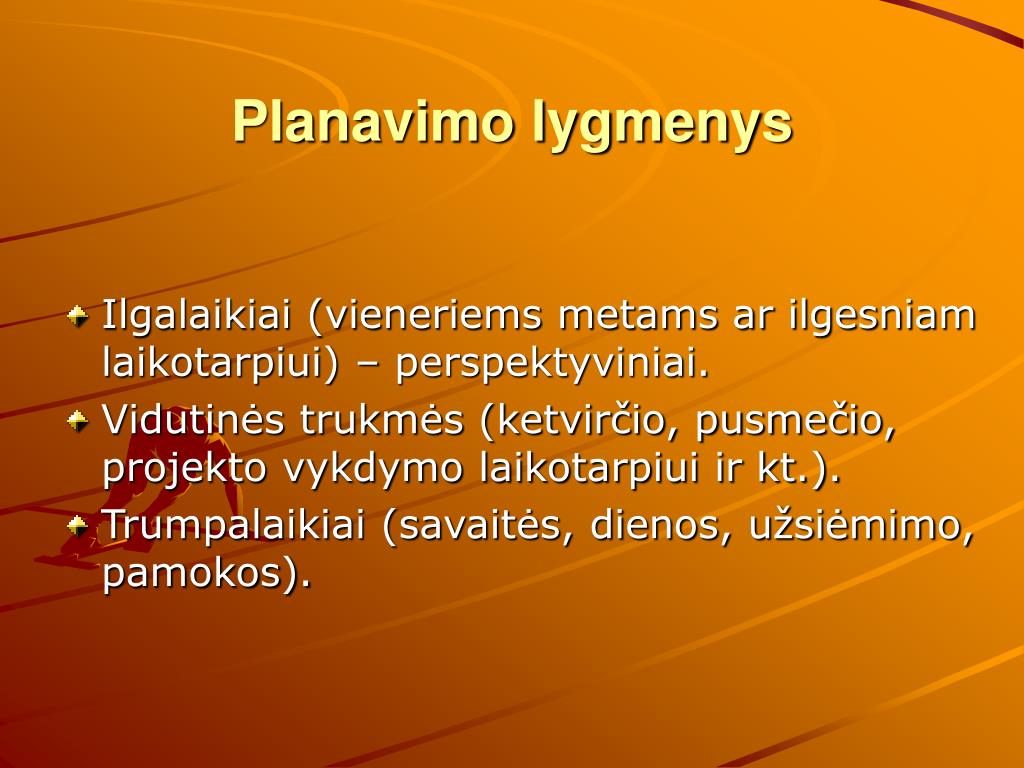 Planavimo lygmenys

Ilgalaikiai (vieneriems metams ar ilgesniam laikotarpiui) – perspektyviniai.
Vidutinės trukmės (ketvirčio, pusmečio, projekto vykdymo laikotarpiui ir kt.).
Trumpalaikiai (savaitės, dienos, užsiėmimo, pamokos).